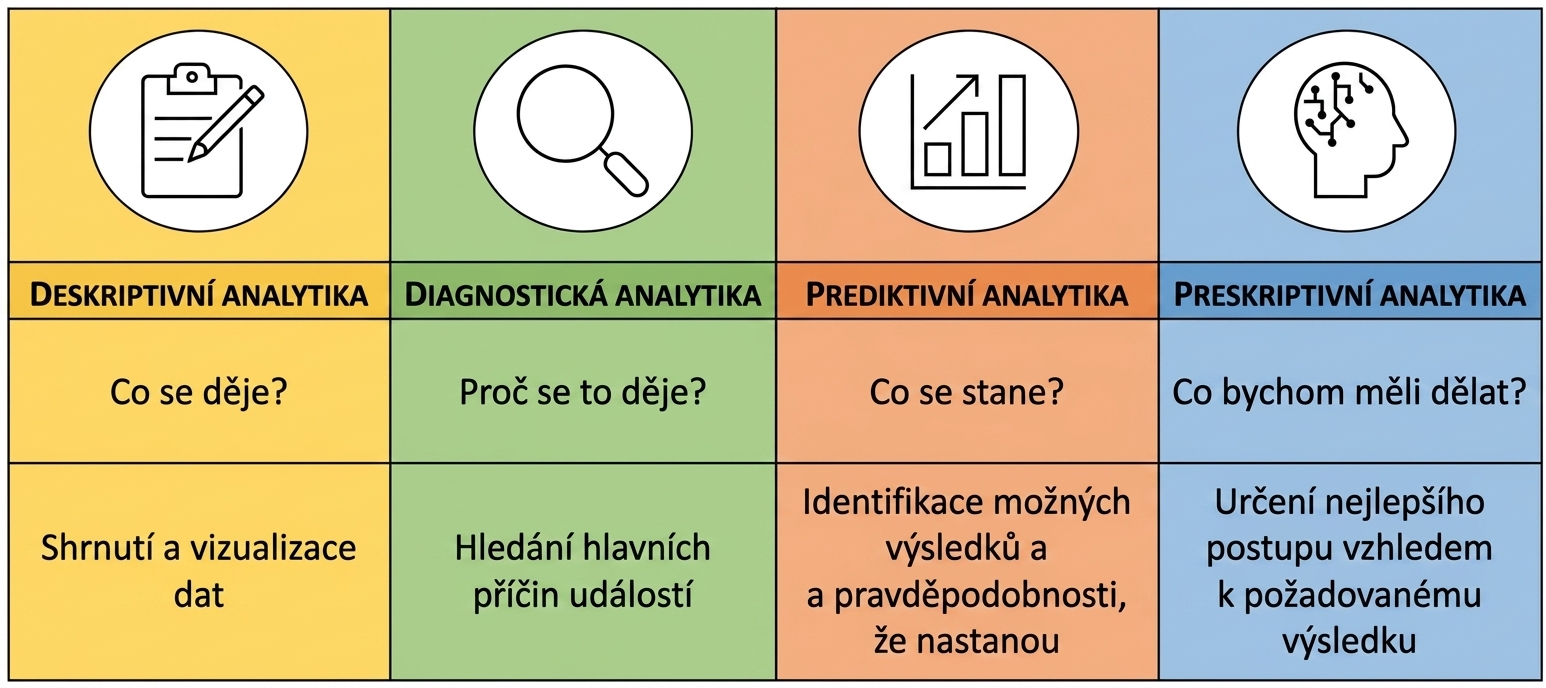 | DESKRIPTIVNÍ ANALYTIKA | DIAGNOSTICKÁ ANALYTIKA | PREDIKTIVNÍ ANALYTIKA | PRESKRIPTIVNÍ ANALYTIKA |
|---|---|---|---|
| Co se děje? | Proč se to děje? | Co se stane? | Co bychom měli dělat? |
| Shrnutí a vizualizace dat | Hledání hlavních příčin událostí | Identifikace možných výsledků a a pravděpodobnosti, že nastanou | Určení nejlepšího postupu vzhledem k požadovanému výsledku |